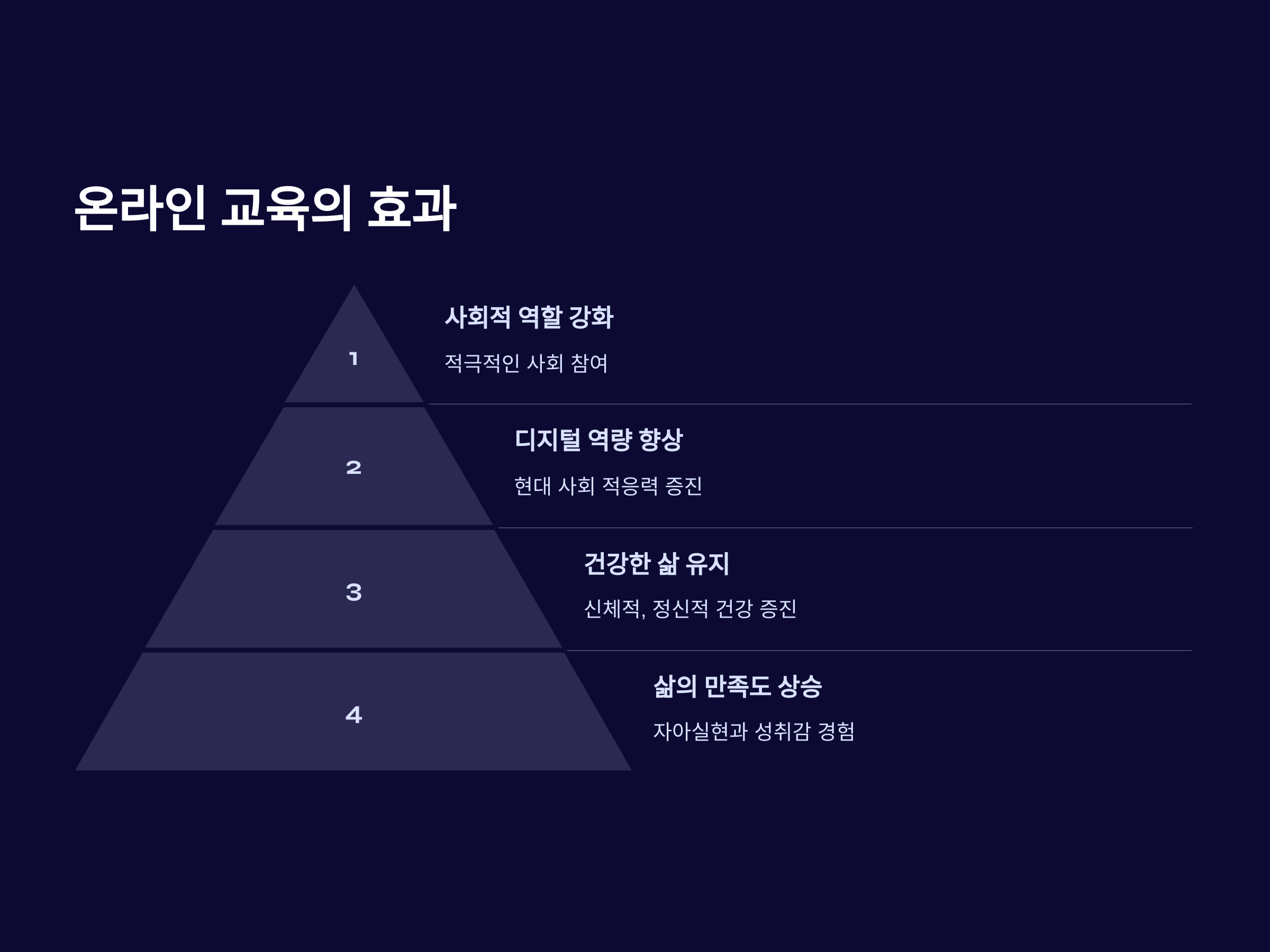 온라인 교육의 효과

1

사회적 역할 강화

적극적인 사회 참여

2

디지털 역량 향상

현대 사회 적응력 증진

3

건강한 삶 유지

신체적, 정신적 건강 증진

4

삶의 만족도 상승

자아실현과 성취감 경험